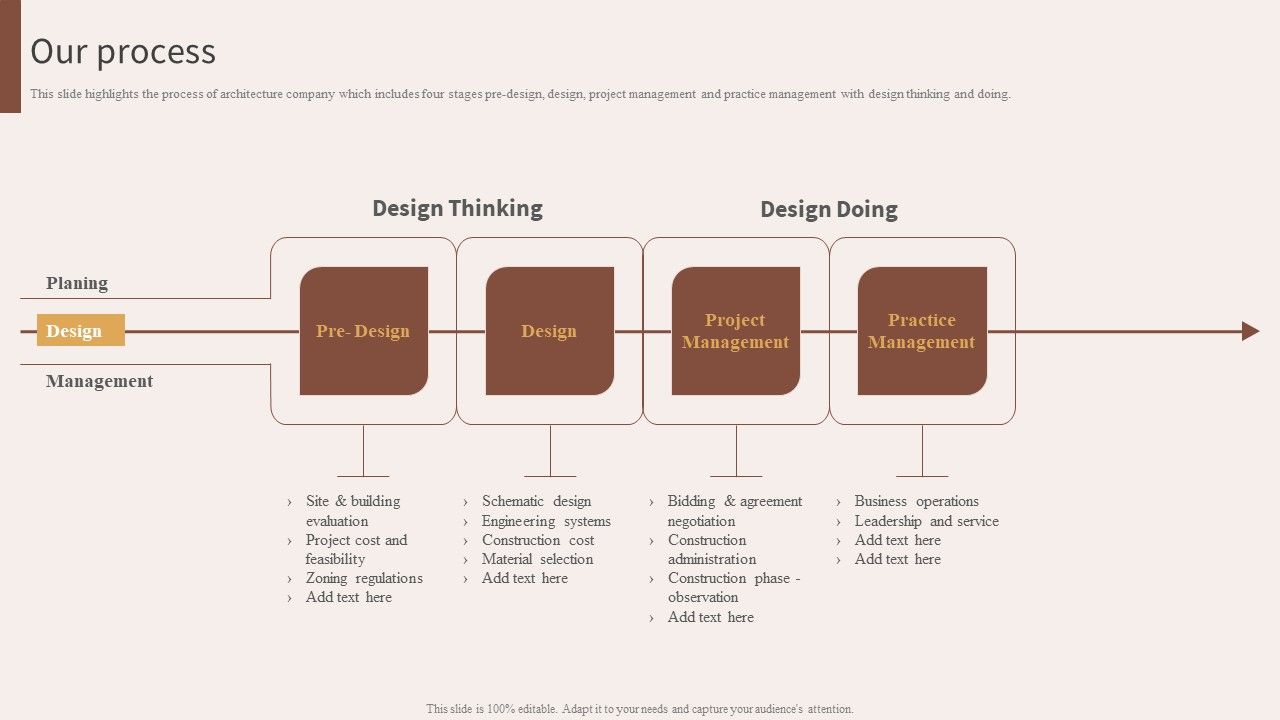 Our process

This slide highlights the process of architecture company which includes four stages pre-design, design, project management and practice management with design thinking and doing.

Design Thinking

Design Doing

Planing

Design

Management

Pre- Design

Design

Project Management

Practice Management

› Site & building evaluation
› Project cost and feasibility
› Zoning regulations
› Add text here

› Schematic design
› Engineering systems
› Construction cost
› Material selection
› Add text here

› Bidding & agreement negotiation
› Construction administration
› Construction phase - observation
› Add text here

› Business operations
› Leadership and service
› Add text here
› Add text here

This slide is 100% editable. Adapt it to your needs and capture your audience's attention.